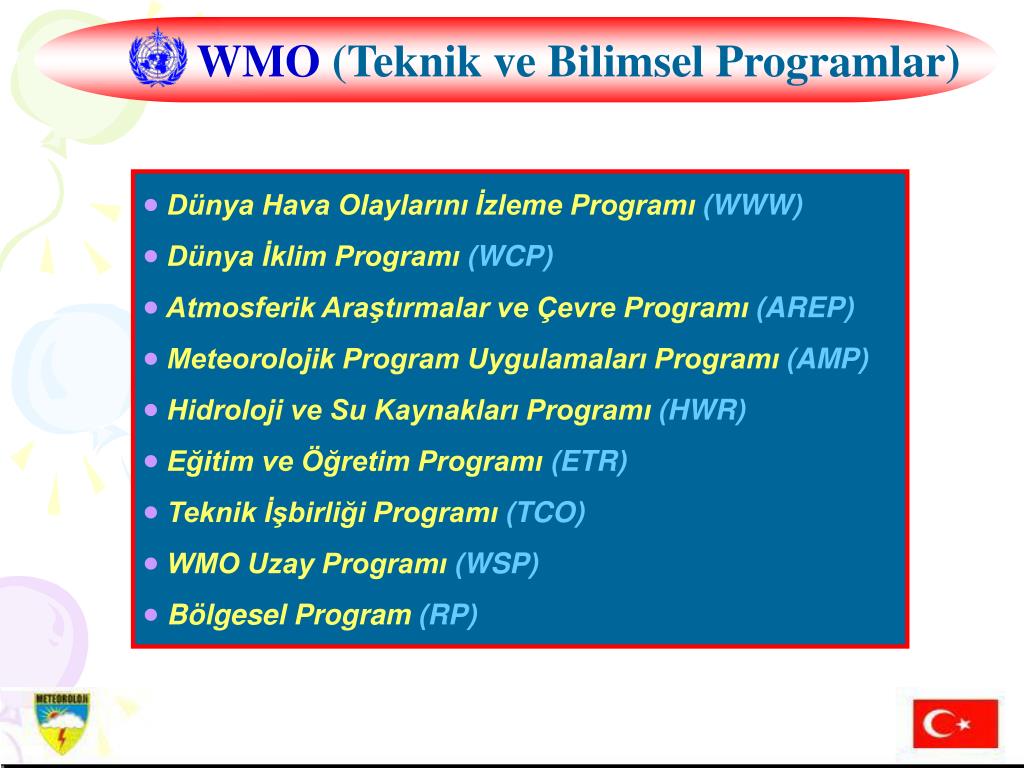 WMO (Teknik ve Bilimsel Programlar)

• Dünya Hava Olaylarını İzleme Programı (WWW)
• Dünya İklim Programı (WCP)
• Atmosferik Araştırmalar ve Çevre Programı (AREP)
• Meteorolojik Program Uygulamaları Programı (AMP)
• Hidroloji ve Su Kaynakları Programı (HWR)
• Eğitim ve Öğretim Programı (ETR)
• Teknik İşbirliği Programı (TCO)
• WMO Uzay Programı (WSP)
• Bölgesel Program (RP)

METEOROLOJİ